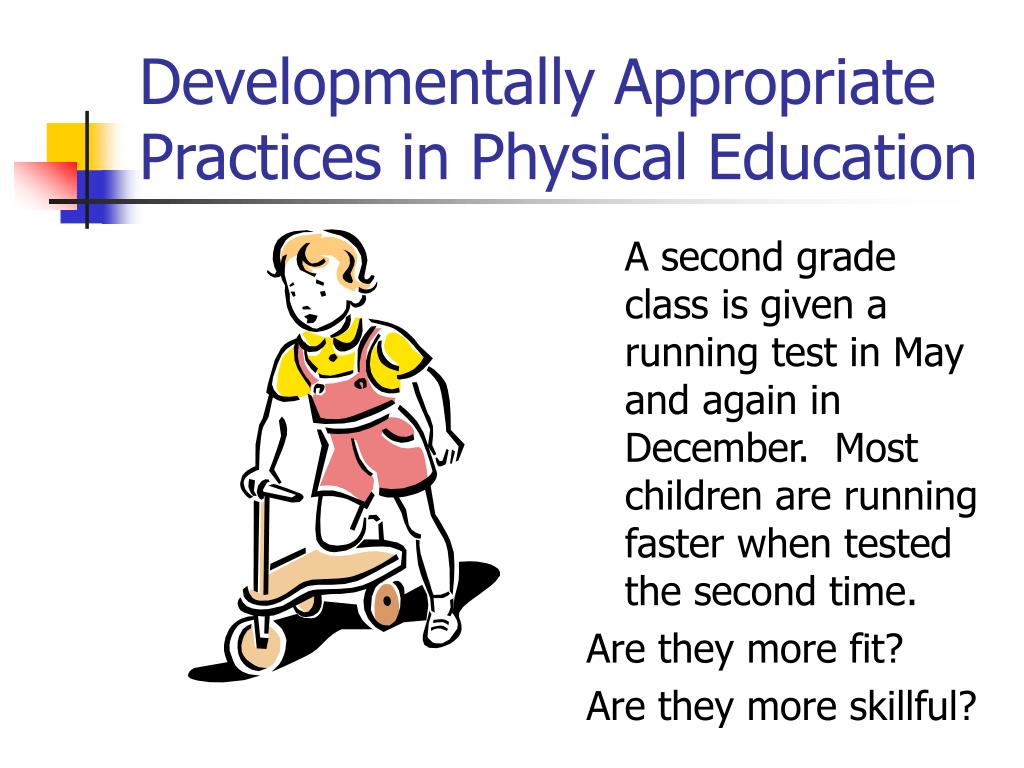 Developmentally Appropriate Practices in Physical Education

A second grade class is given a running test in May and again in December. Most children are running faster when tested the second time.

Are they more fit?

Are they more skillful?